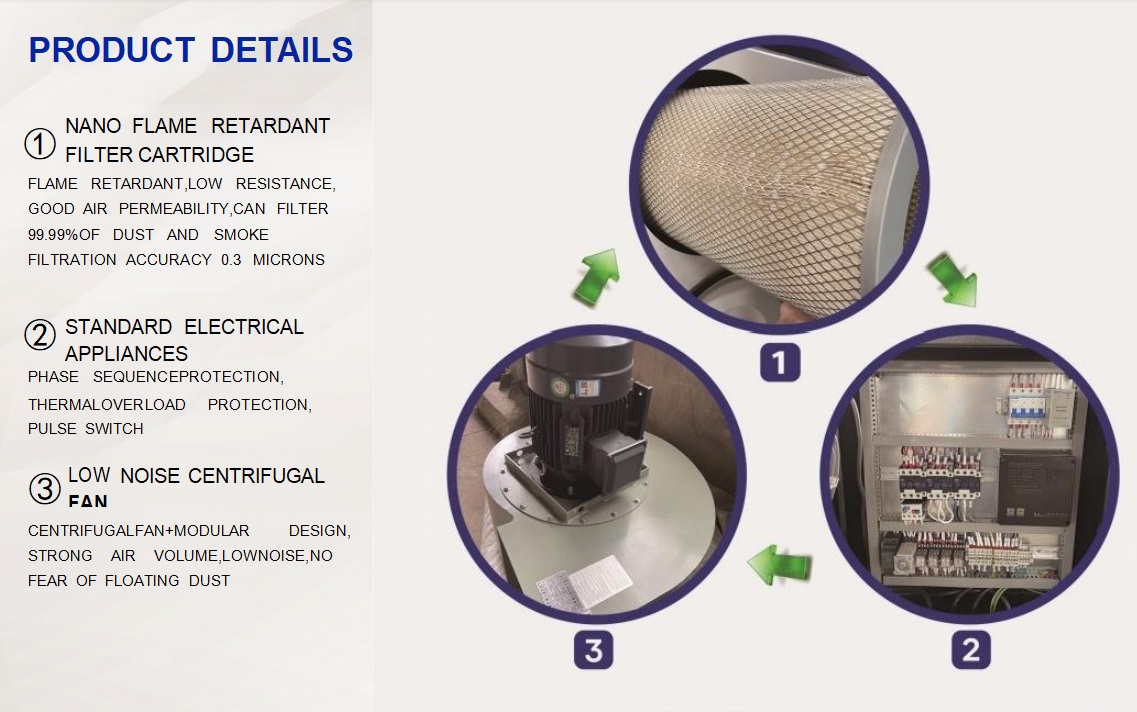 PRODUCT DETAILS

① NANO FLAME RETARDANT FILTER CARTRIDGE
FLAME RETARDANT,LOW RESISTANCE, GOOD AIR PERMEABILITY,CAN FILTER 99.99%OF DUST AND SMOKE FILTRATION ACCURACY 0.3 MICRONS

② STANDARD ELECTRICAL APPLIANCES
PHASE SEQUENCEPROTECTION, THERMALOVERLOAD PROTECTION, PULSE SWITCH

③ LOW NOISE CENTRIFUGAL FAN
CENTRIFUGALFAN+MODULAR DESIGN, STRONG AIR VOLUME,LOWNOISE,NO FEAR OF FLOATING DUST

1

2

3